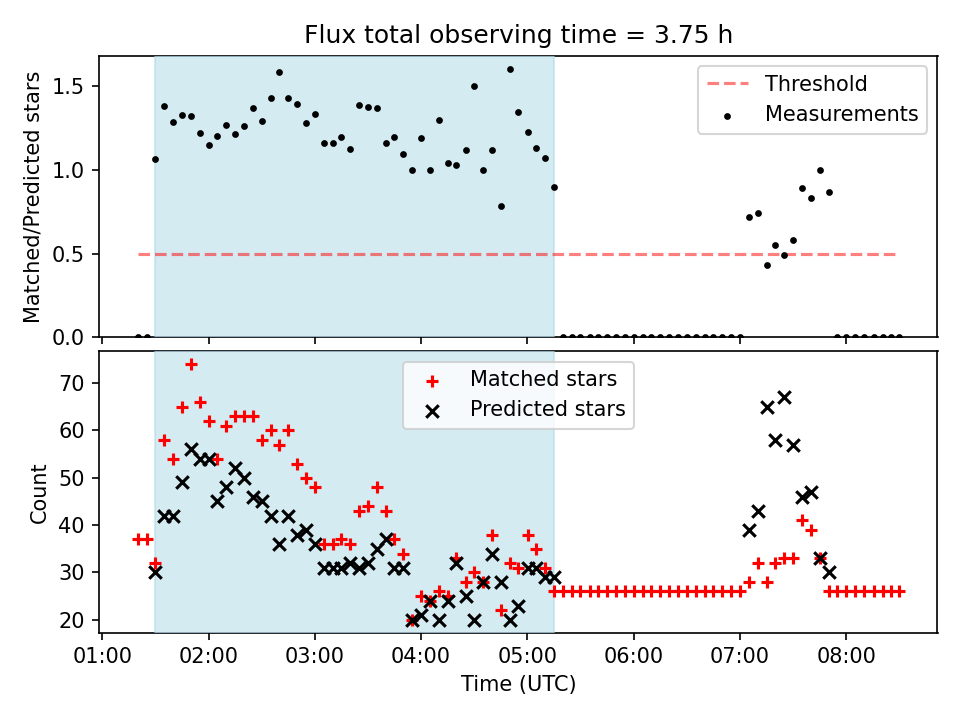 Flux total observing time = 3.75 h

Matched/Predicted stars

1.5
1.0
0.5
0.0

Threshold
Measurements

Count

70
60
50
40
30
20

Matched stars
Predicted stars

01:00 02:00 03:00 04:00 05:00 06:00 07:00 08:00

Time (UTC)